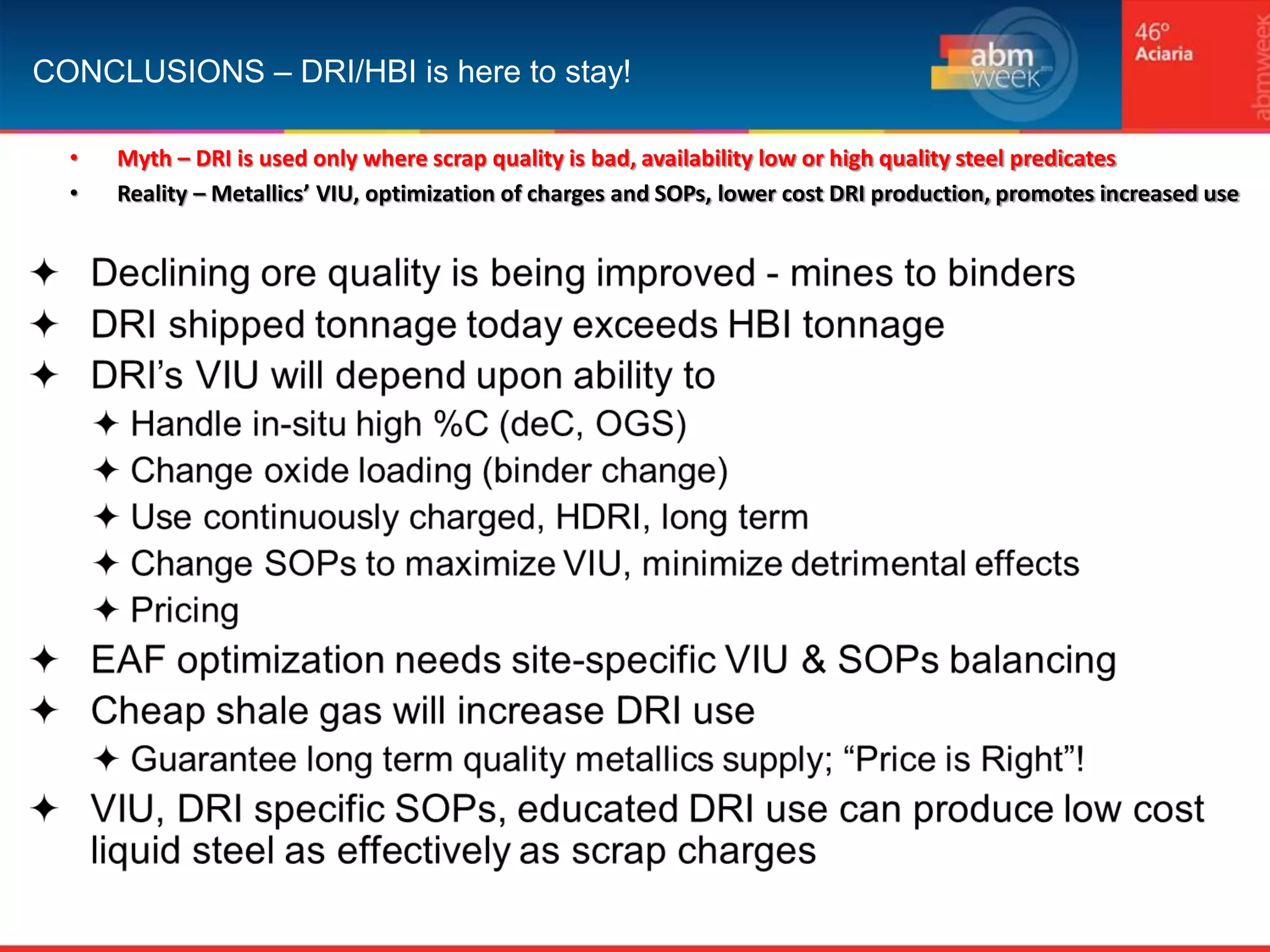 CONCLUSIONS – DRI/HBI is here to stay!

abm week

46º Aciaria

abmweek

• Myth – DRI is used only where scrap quality is bad, availability low or high quality steel predicates
• Reality – Metallics' VIU, optimization of charges and SOPs, lower cost DRI production, promotes increased use

✦ Declining ore quality is being improved - mines to binders
✦ DRI shipped tonnage today exceeds HBI tonnage
✦ DRI's VIU will depend upon ability to
✦ Handle in-situ high %C (deC, OGS)
✦ Change oxide loading (binder change)
✦ Use continuously charged, HDRI, long term
✦ Change SOPs to maximize VIU, minimize detrimental effects
✦ Pricing
✦ EAF optimization needs site-specific VIU & SOPs balancing
✦ Cheap shale gas will increase DRI use
✦ Guarantee long term quality metallics supply; "Price is Right"!
✦ VIU, DRI specific SOPs, educated DRI use can produce low cost liquid steel as effectively as scrap charges